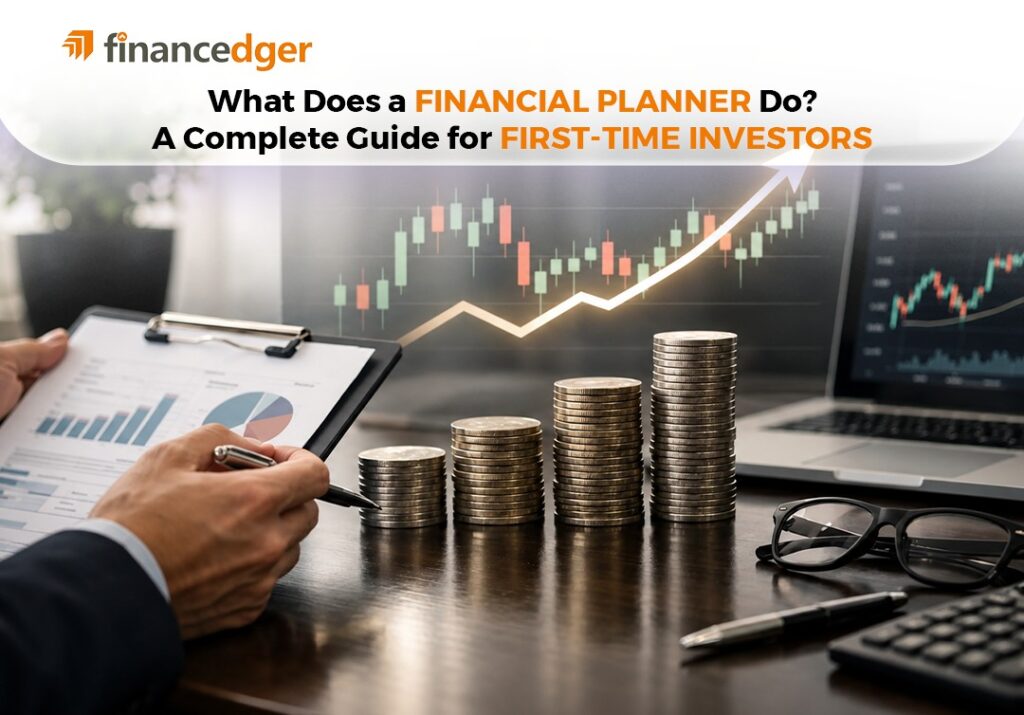 financedger

What Does a FINANCIAL PLANNER Do?
A Complete Guide for FIRST-TIME INVESTORS